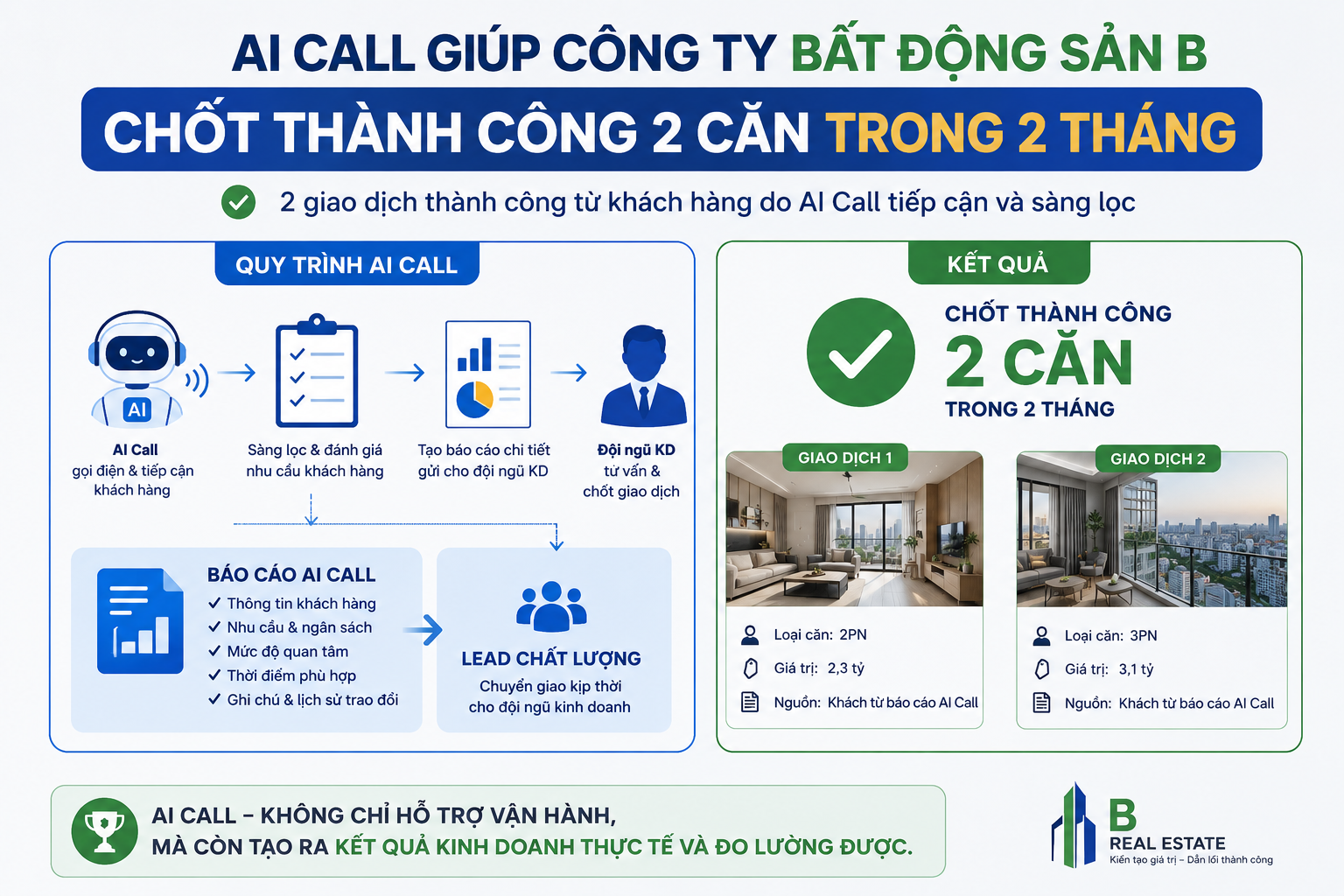 AI CALL GIÚP CÔNG TY BẤT ĐỘNG SẢN B

CHỐT THÀNH CÔNG 2 CĂN TRONG 2 THÁNG

2 giao dịch thành công từ khách hàng do AI Call tiếp cận và sàng lọc

QUY TRÌNH AI CALL

AI

AI Call
gọi điện & tiếp cận khách hàng

Sàng lọc & đánh giá nhu cầu khách hàng

Tạo báo cáo chi tiết gửi cho đội ngũ KD

Đội ngũ KD
tư vấn & chốt giao dịch

BÁO CÁO AI CALL
✓ Thông tin khách hàng
✓ Nhu cầu & ngân sách
✓ Mức độ quan tâm
✓ Thời điểm phù hợp
✓ Ghi chú & lịch sử trao đổi

LEAD CHẤT LƯỢNG
Chuyển giao kịp thời cho đội ngũ kinh doanh

KẾT QUẢ

CHỐT THÀNH CÔNG
2 CĂN
TRONG 2 THÁNG

GIAO DỊCH 1
Loại căn: 2PN
Giá trị: 2,3 tỷ
Nguồn: Khách từ báo cáo AI Call

GIAO DỊCH 2
Loại căn: 3PN
Giá trị: 3,1 tỷ
Nguồn: Khách từ báo cáo AI Call

AI CALL – KHÔNG CHỈ HỖ TRỢ VẬN HÀNH,
MÀ CÒN TẠO RA KẾT QUẢ KINH DOANH THỰC TẾ VÀ ĐO LƯỜNG ĐƯỢC.

B
REAL ESTATE
Kiến tạo giá trị – Dẫn lối thành công